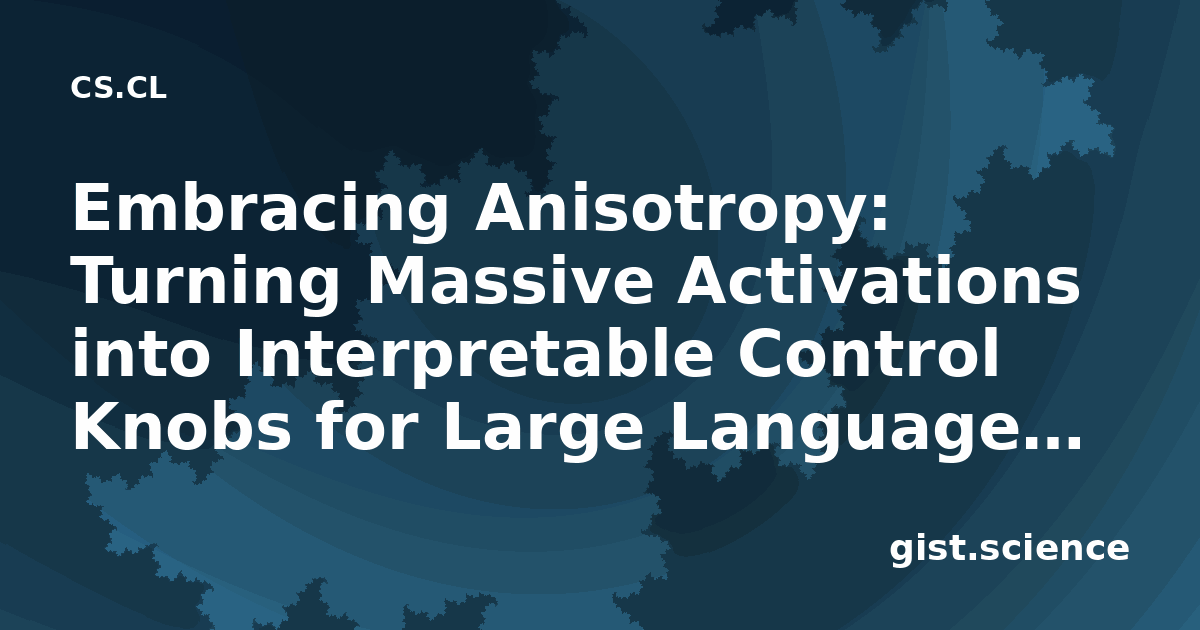 CS.CL

Embracing Anisotropy: Turning Massive Activations into Interpretable Control Knobs for Large Language...

gist.science